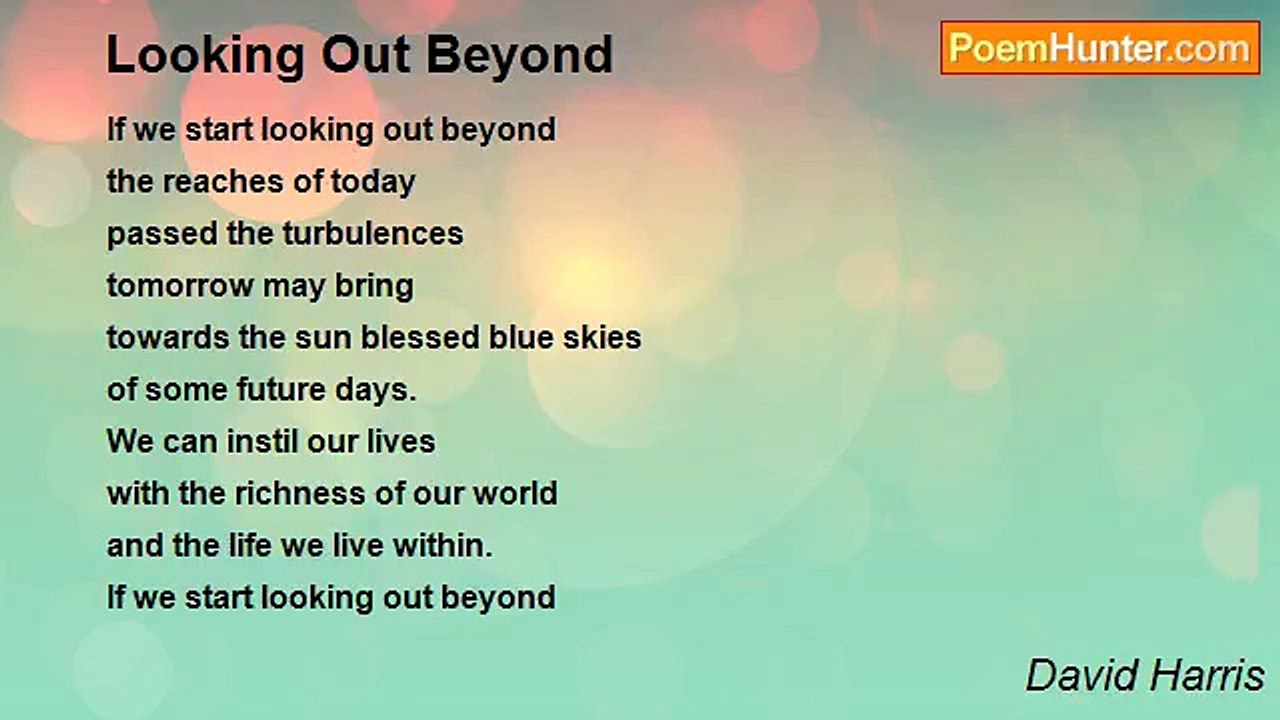 Looking Out Beyond

PoemHunter.com

If we start looking out beyond
the reaches of today
passed the turbulences
tomorrow may bring
towards the sun blessed blue skies
of some future days.
We can instil our lives
with the richness of our world
and the life we live within.
If we start looking out beyond

David Harris